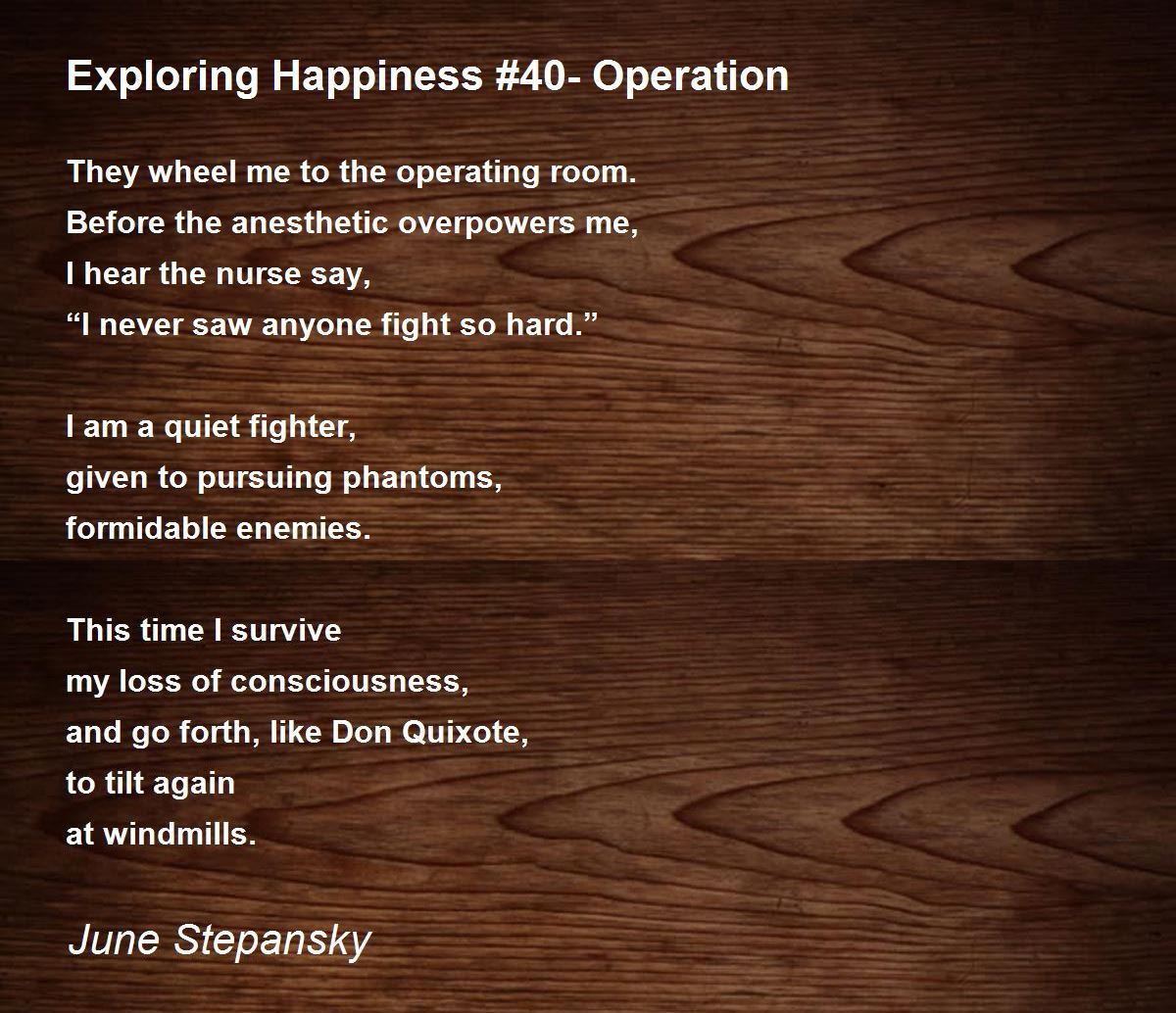 Exploring Happiness #40- Operation

They wheel me to the operating room.
Before the anesthetic overpowers me,
I hear the nurse say,
“I never saw anyone fight so hard.”

I am a quiet fighter,
given to pursuing phantoms,
formidable enemies.

This time I survive
my loss of consciousness,
and go forth, like Don Quixote,
to tilt again
at windmills.

June Stepansky